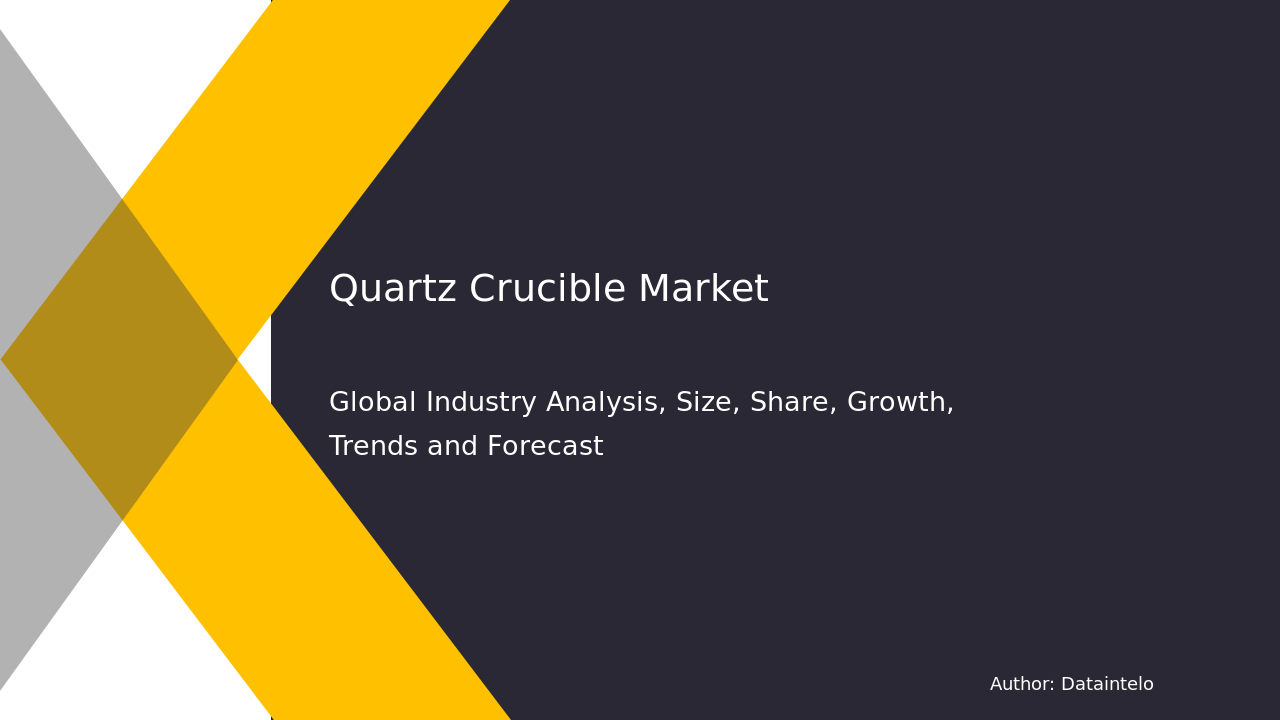 Quartz Crucible Market

Global Industry Analysis, Size, Share, Growth, Trends and Forecast

Author: Dataintelo